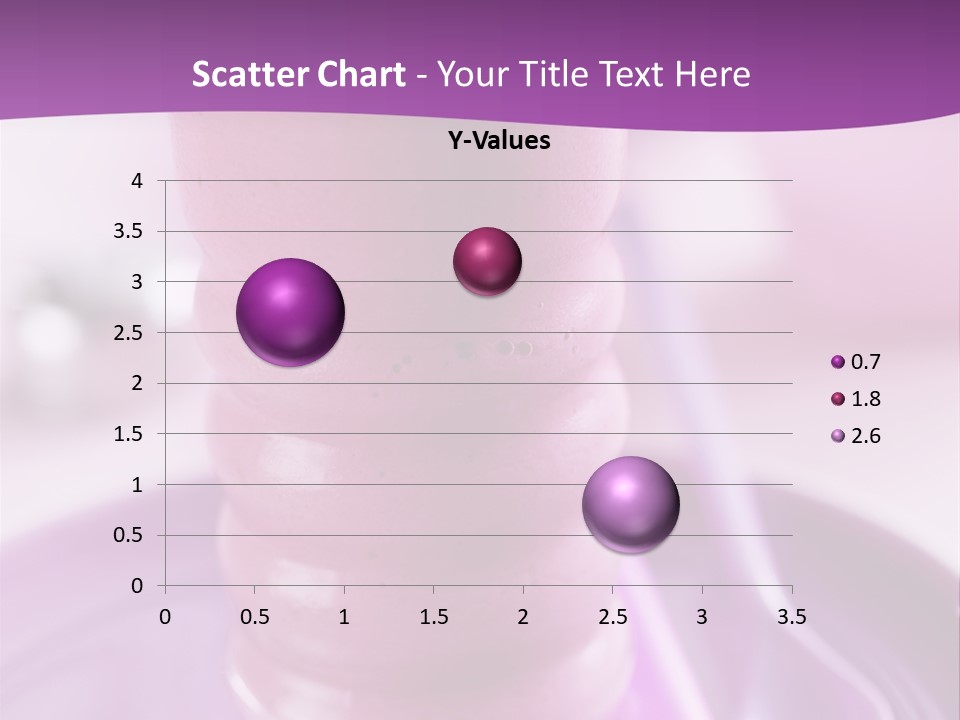 Scatter Chart - Your Title Text Here

Y-Values

4
3.5
3
2.5
2
1.5
1
0.5
0

0 0.5 1 1.5 2 2.5 3 3.5

0.7
1.8
2.6